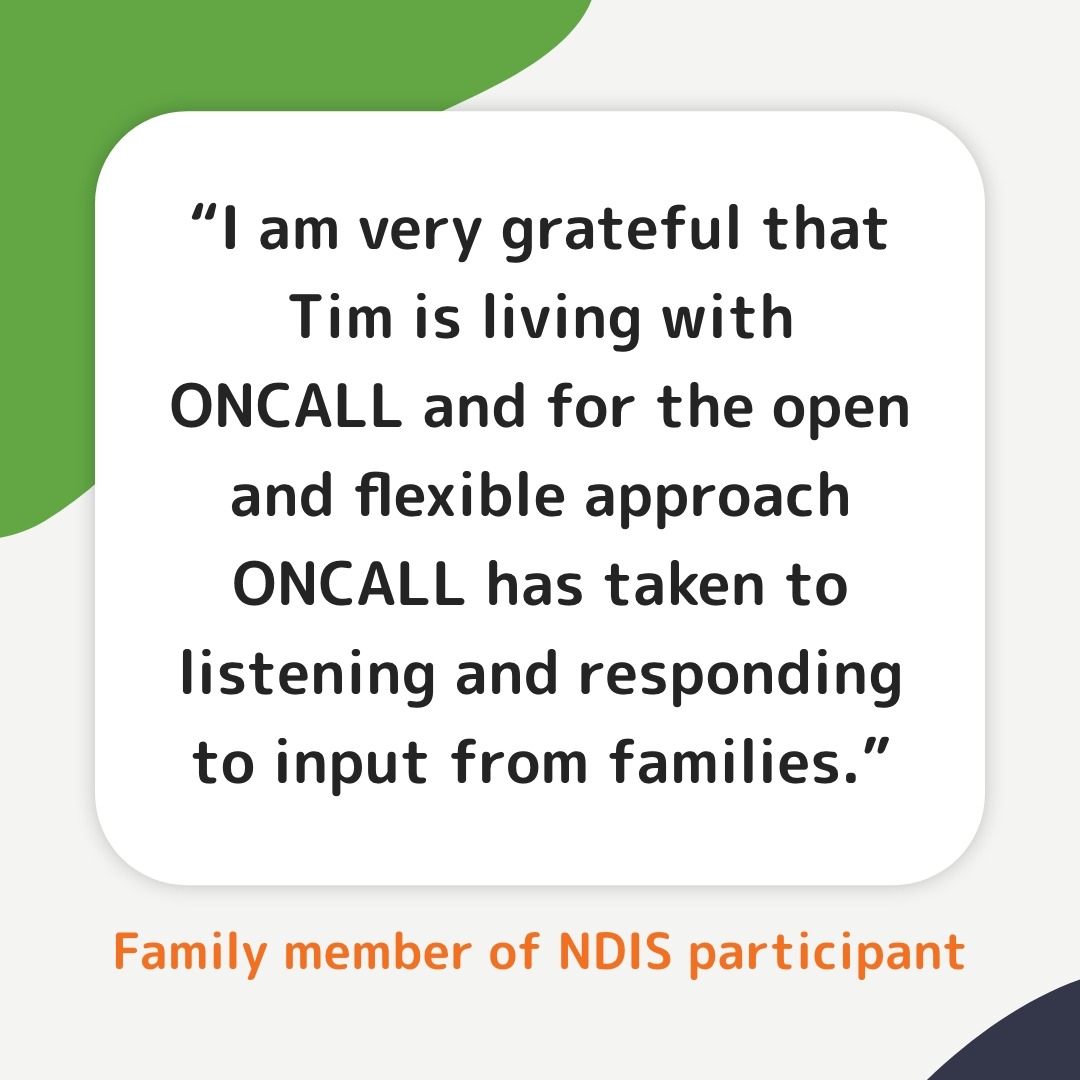 "I am very grateful that Tim is living with ONCALL and for the open and flexible approach ONCALL has taken to listening and responding to input from families."

Family member of NDIS participant